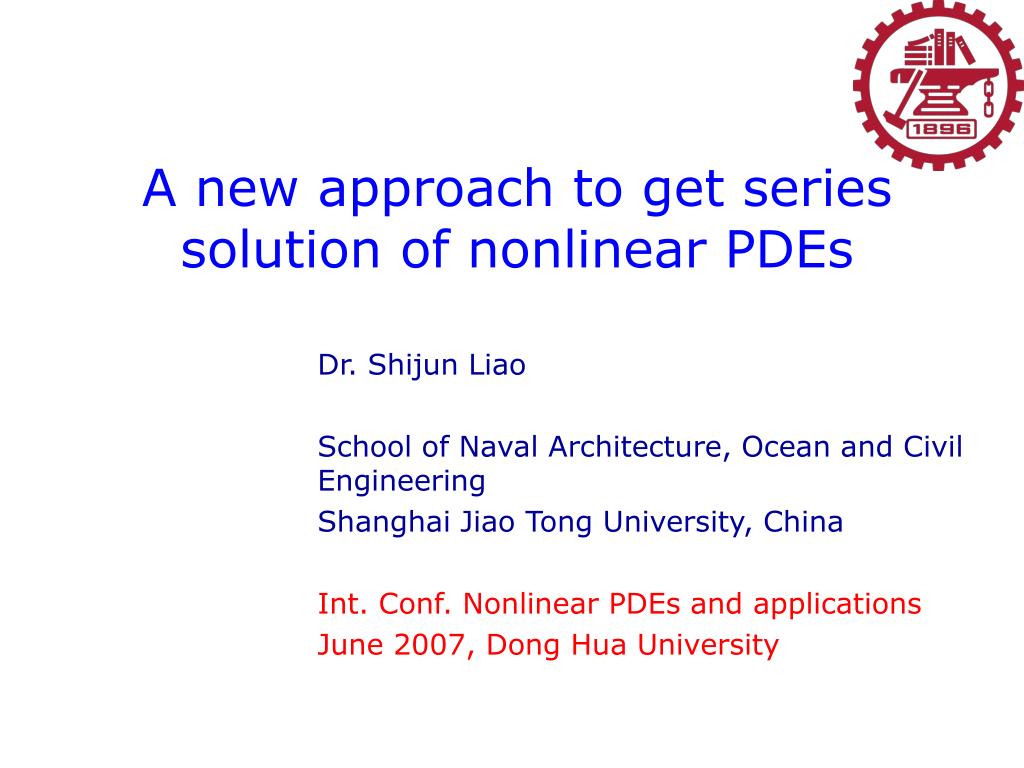 1896

A new approach to get series solution of nonlinear PDEs

Dr. Shijun Liao

School of Naval Architecture, Ocean and Civil Engineering
Shanghai Jiao Tong University, China

Int. Conf. Nonlinear PDEs and applications
June 2007, Dong Hua University